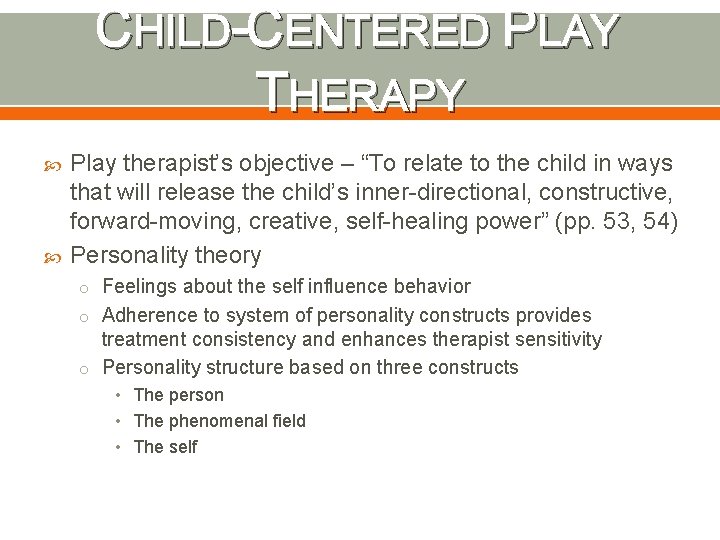 CHILD-CENTERED PLAY THERAPY

Play therapist's objective – "To relate to the child in ways that will release the child's inner-directional, constructive, forward-moving, creative, self-healing power" (pp. 53, 54)

Personality theory

Feelings about the self influence behavior

Adherence to system of personality constructs provides treatment consistency and enhances therapist sensitivity

Personality structure based on three constructs

The person

The phenomenal field

The self